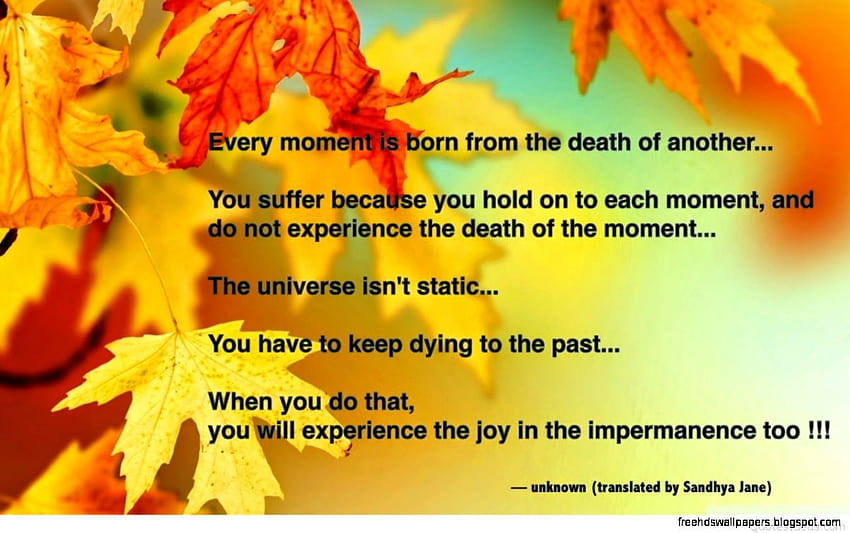 Every moment is born from the death of another...

You suffer because you hold on to each moment, and do not experience the death of the moment...

The universe isn't static...

You have to keep dying to the past...

When you do that,
you will experience the joy in the impermanence too !!!

— unknown (translated by Sandhya Jane)

freehdswallpapers.blogspot.com